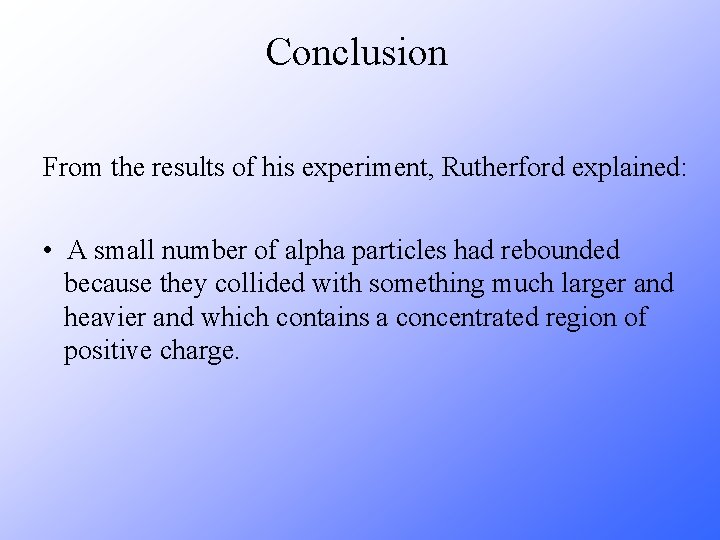 Conclusion

From the results of his experiment, Rutherford explained:

• A small number of alpha particles had rebounded because they collided with something much larger and heavier and which contains a concentrated region of positive charge.